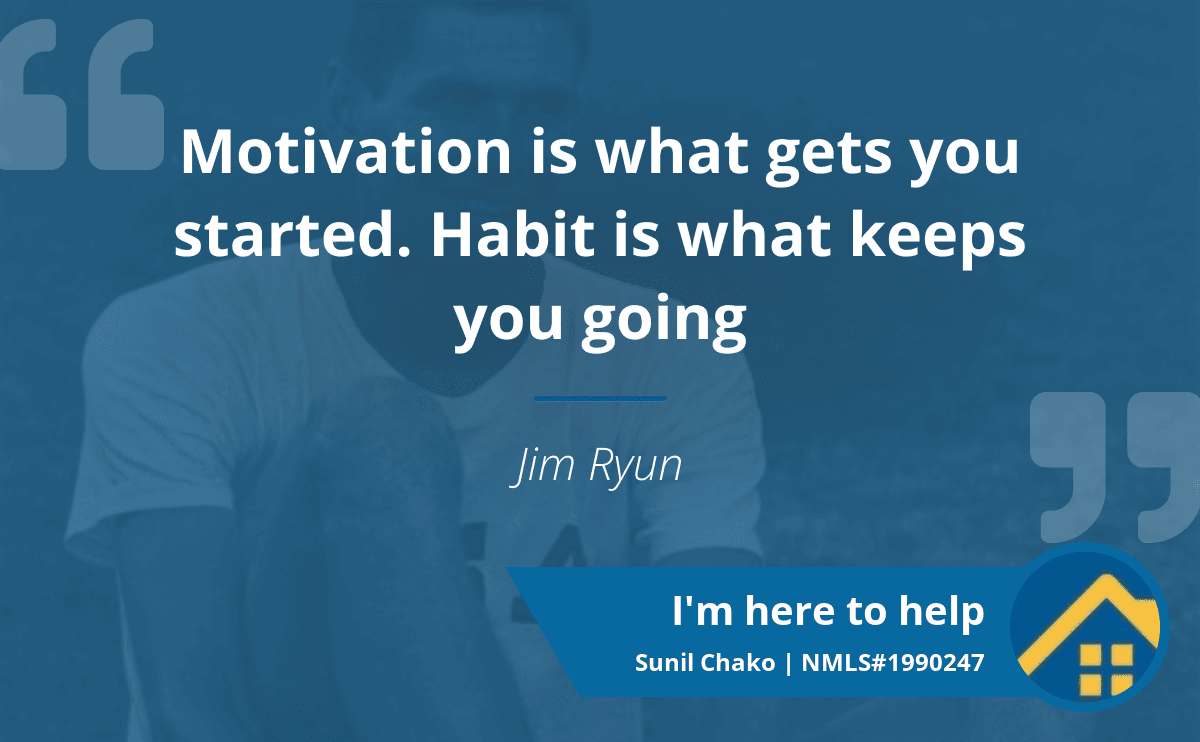 Motivation is what gets you started. Habit is what keeps you going

Jim Ryun

I'm here to help
Sunil Chako | NMLS#1990247